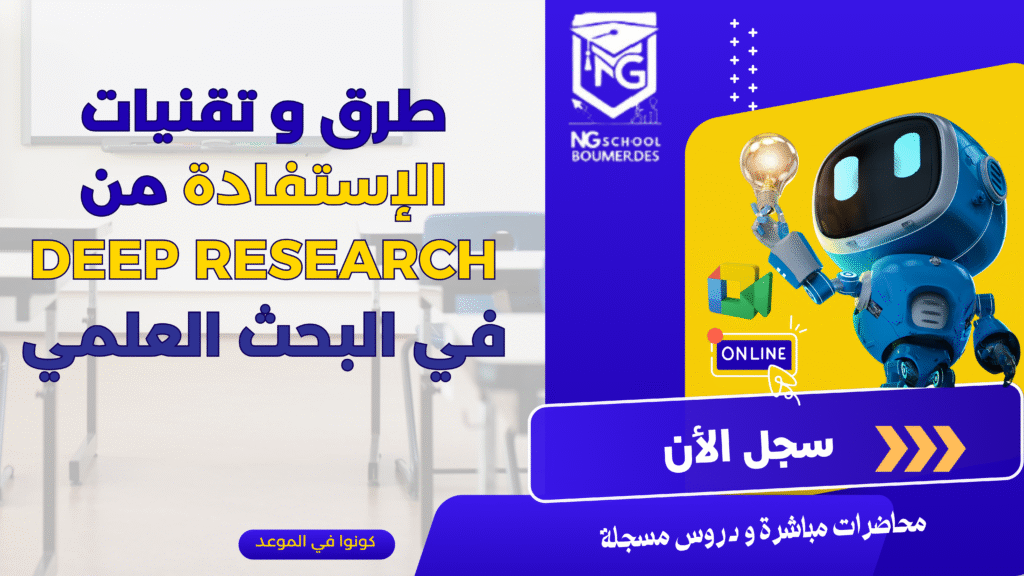 NG
NG SCHOOL
BOUMERDES

طرق و تقنيات
الإستفادة من
DEEP RESEARCH
في البحث العلمي

ONLINE

سجل الأن

محاضرات مباشرة و دروس مسجلة

كونوا في الموعد